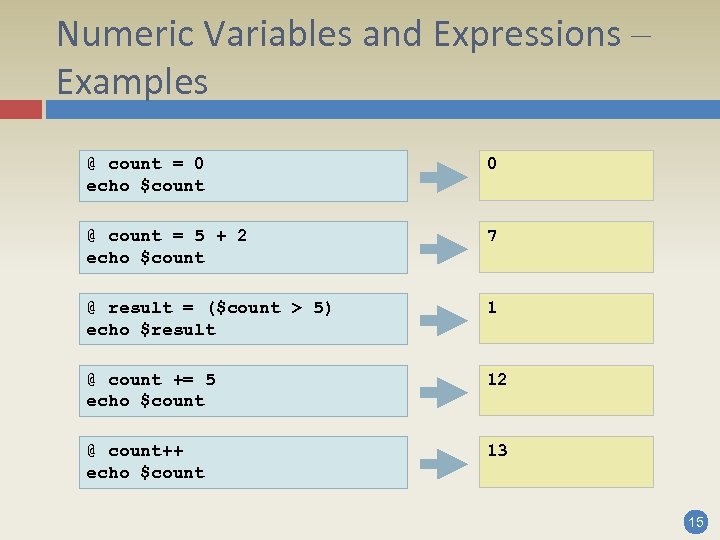 Numeric Variables and Expressions – Examples

@ count = 0
echo $count

0

@ count = 5 + 2
echo $count

7

@ result = ($count > 5)
echo $result

1

@ count += 5
echo $count

12

@ count++
echo $count

13

15